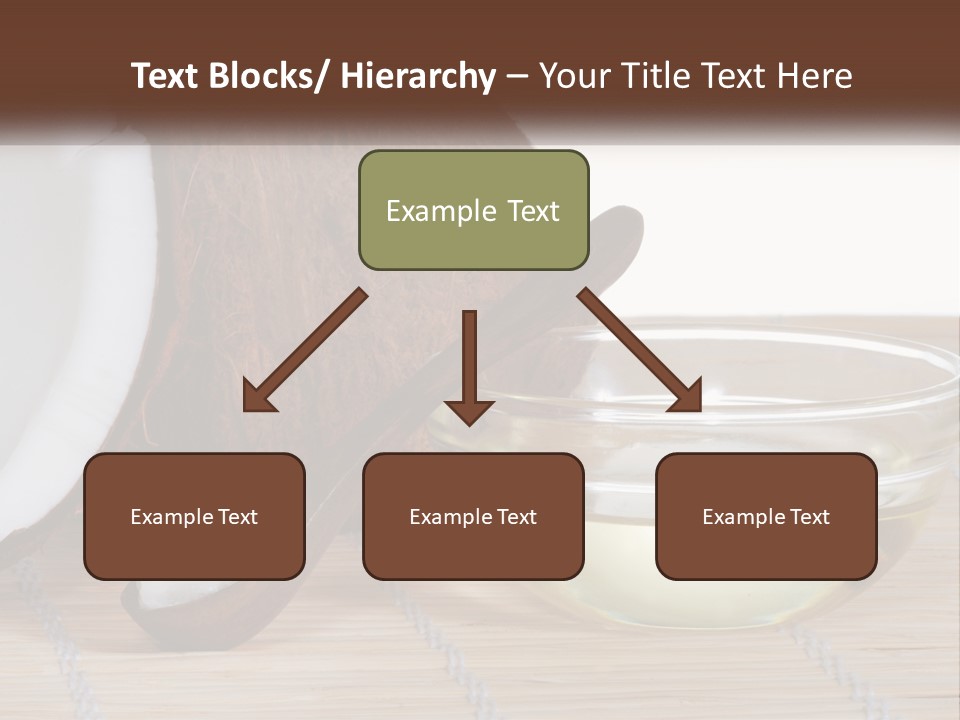 Text Blocks/ Hierarchy – Your Title Text Here

Example Text

Example Text

Example Text

Example Text